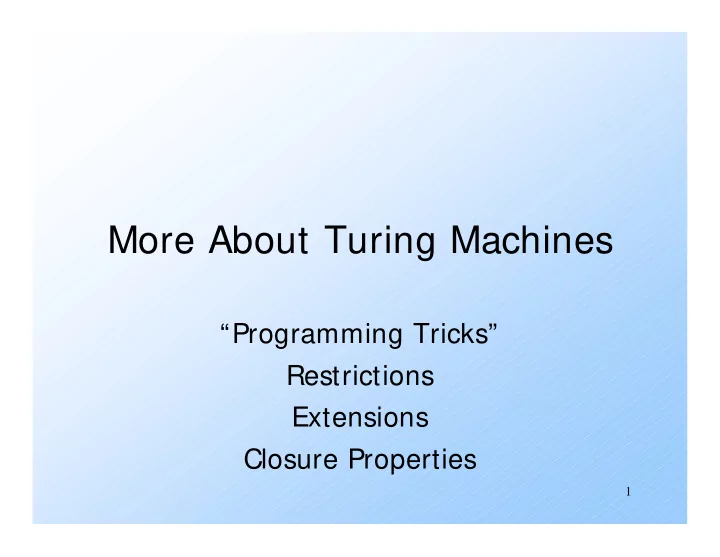 More About Turing Machines

“Programming Tricks”

Restrictions

Extensions

Closure Properties

1